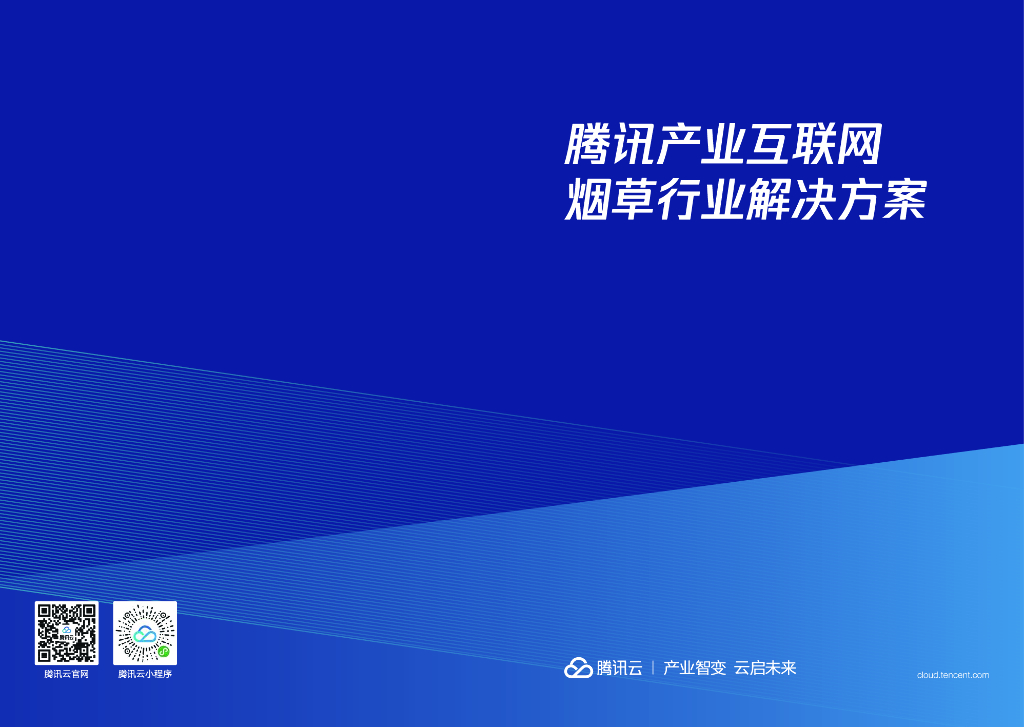 腾讯产业互联网
烟草行业解决方案

腾讯云官网

腾讯云小程序

腾讯云 | 产业智变 云启未来

cloud.tencent.com